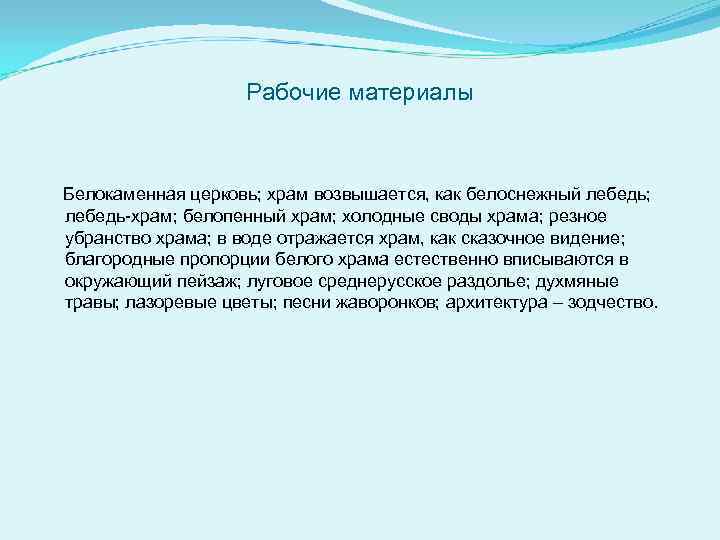 Рабочие материалы

Белокаменная церковь; храм возвышается, как белоснежный лебедь; лебедь-храм; белопенный храм; холодные своды храма; резное убранство храма; в воде отражается храм, как сказочное видение; благородные пропорции белого храма естественно вписываются в окружающий пейзаж; луговое среднерусское раздолье; духмяные травы; лазоревые цветы; песни жаворонков; архитектура – зодчество.